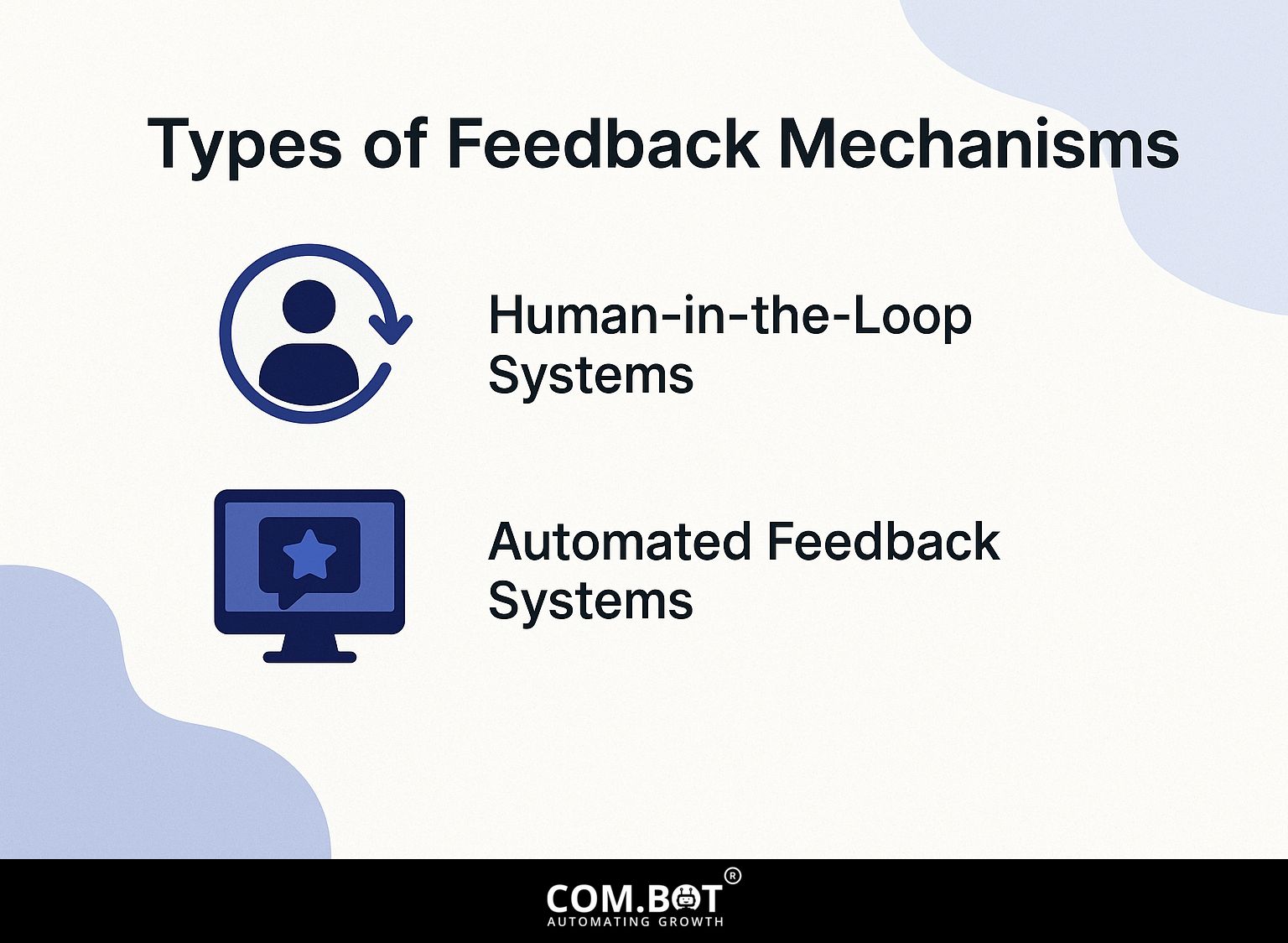 Types of Feedback Mechanisms

Human-in-the-Loop Systems

Automated Feedback Systems

COM.BOT®
AUTOMATING GROWTH